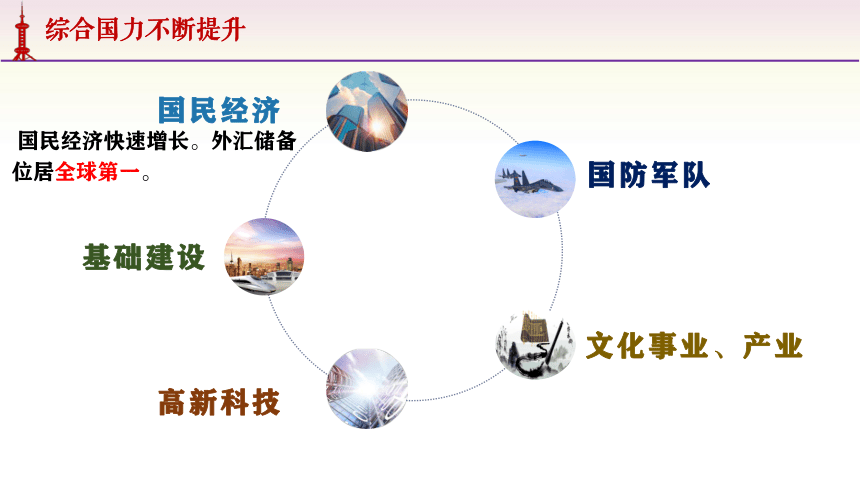 综合国力不断提升

国民经济

国民经济快速增长。外汇储备位居全球第一。

国防军队

基础建设

文化事业、产业

高新科技